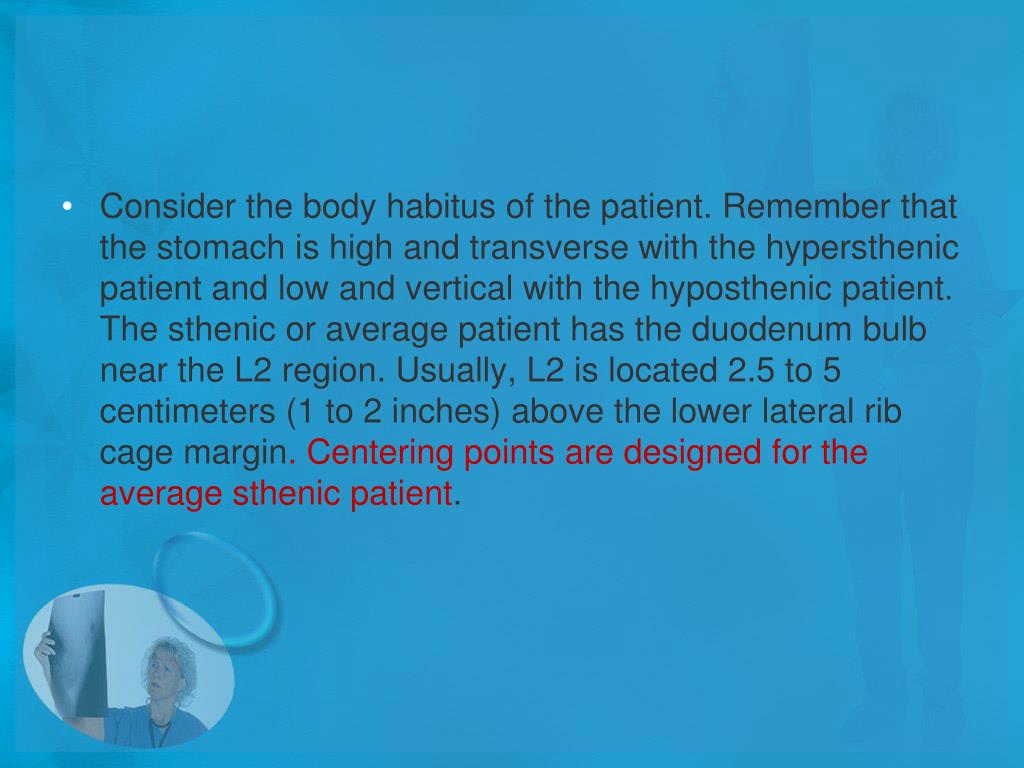 • Consider the body habitus of the patient. Remember that the stomach is high and transverse with the hypersthenic patient and low and vertical with the hyposthenic patient. The sthenic or average patient has the duodenum bulb near the L2 region. Usually, L2 is located 2.5 to 5 centimeters (1 to 2 inches) above the lower lateral rib cage margin. Centering points are designed for the average sthenic patient.